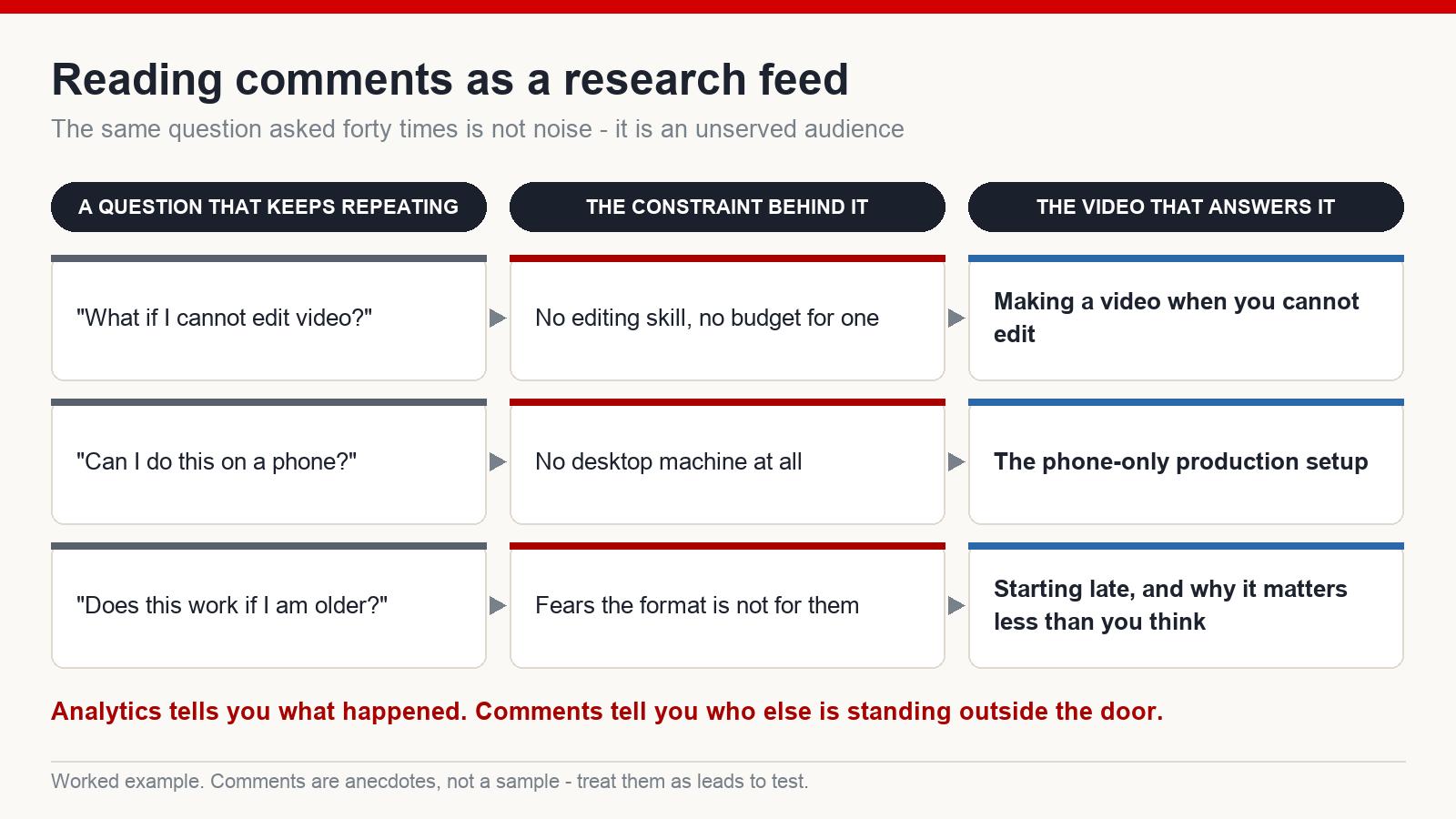 Reading comments as a research feed

The same question asked forty times is not noise - it is an unserved audience

| A QUESTION THAT KEEPS REPEATING | THE CONSTRAINT BEHIND IT | THE VIDEO THAT ANSWERS IT |
|---|---|---|
| "What if I cannot edit video?" | No editing skill, no budget for one | Making a video when you cannot edit |
| "Can I do this on a phone?" | No desktop machine at all | The phone-only production setup |
| "Does this work if I am older?" | Fears the format is not for them | Starting late, and why it matters less than you think |

Analytics tells you what happened. Comments tell you who else is standing outside the door.

Worked example. Comments are anecdotes, not a sample - treat them as leads to test.